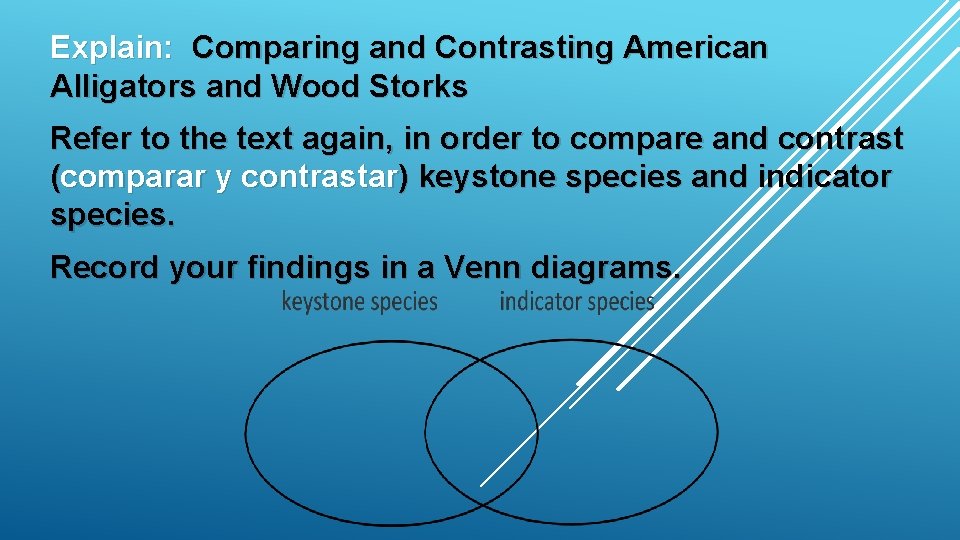 Explain: Comparing and Contrasting American Alligators and Wood Storks

Refer to the text again, in order to compare and contrast (comparar y contrastar) keystone species and indicator species.

Record your findings in a Venn diagrams.

keystone species

indicator species